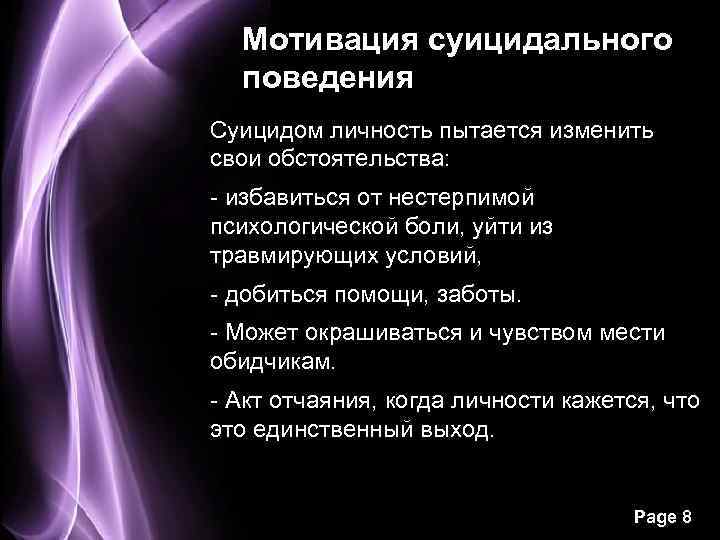 Мотивация суицидального поведения

Суицидом личность пытается изменить свои обстоятельства:

- избавиться от нестерпимой психологической боли, уйти из травмирующих условий,

- добиться помощи, заботы.

- Может окрашиваться и чувством мести обидчикам.

- Акт отчаяния, когда личности кажется, что это единственный выход.

Page 8